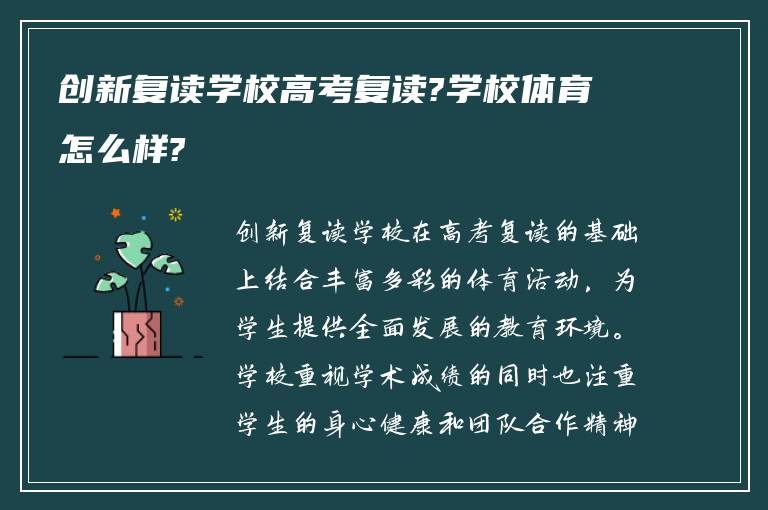 创新复读学校高考复读?学校体育怎么样?

创新复读学校在高考复读的基础上结合丰富多彩的体育活动，为学生提供全面发展的教育环境。学校重视学术成绩的同时也注重学生的身心健康和团队合作精神